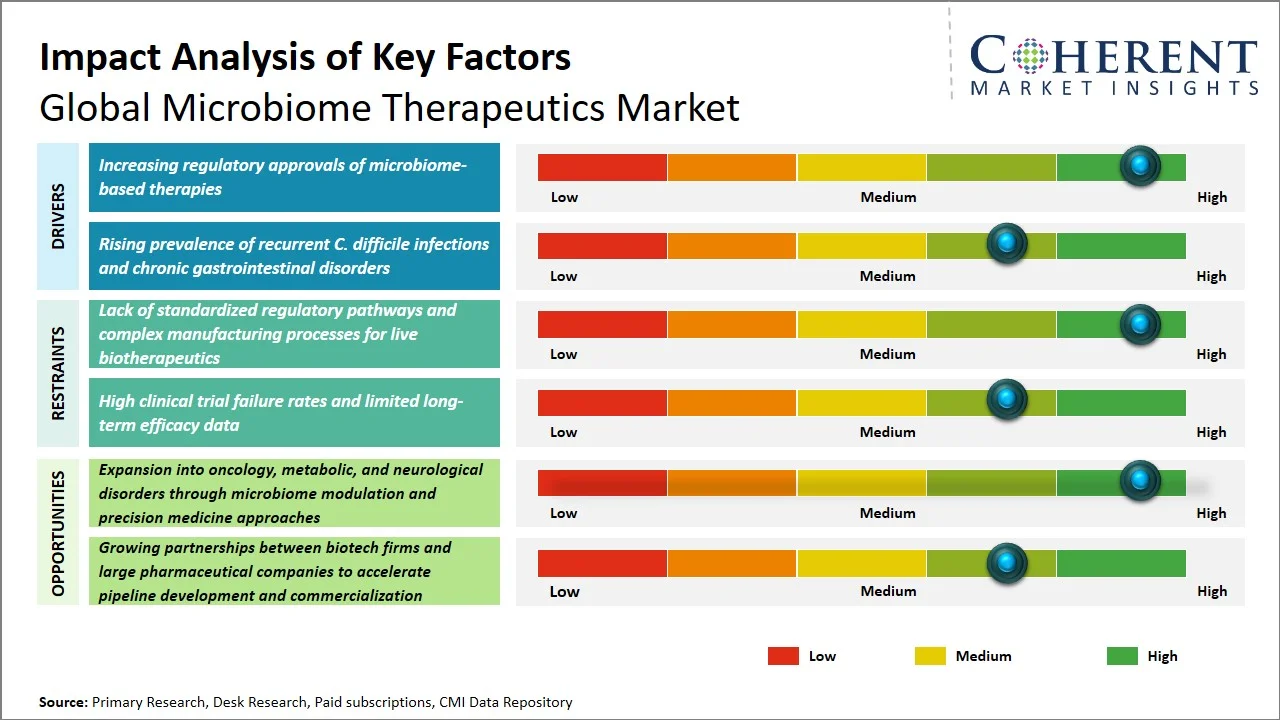 Impact Analysis of Key Factors
Global Microbiome Therapeutics Market

COHERENT
MARKET INSIGHTS

DRIVERS

Increasing regulatory approvals of microbiome-based therapies

Low Medium High

Rising prevalence of recurrent C. difficile infections and chronic gastrointestinal disorders

Low Medium High

RESTRAINTS

Lack of standardized regulatory pathways and complex manufacturing processes for live biotherapeutics

Low Medium High

High clinical trial failure rates and limited long-term efficacy data

Low Medium High

OPPORTUNITIES

Expansion into oncology, metabolic, and neurological disorders through microbiome modulation and precision medicine approaches

Low Medium High

Growing partnerships between biotech firms and large pharmaceutical companies to accelerate pipeline development and commercialization

Low Medium High

Low Medium High

Source: Primary Research, Desk Research, Paid subscriptions, CMI Data Repository